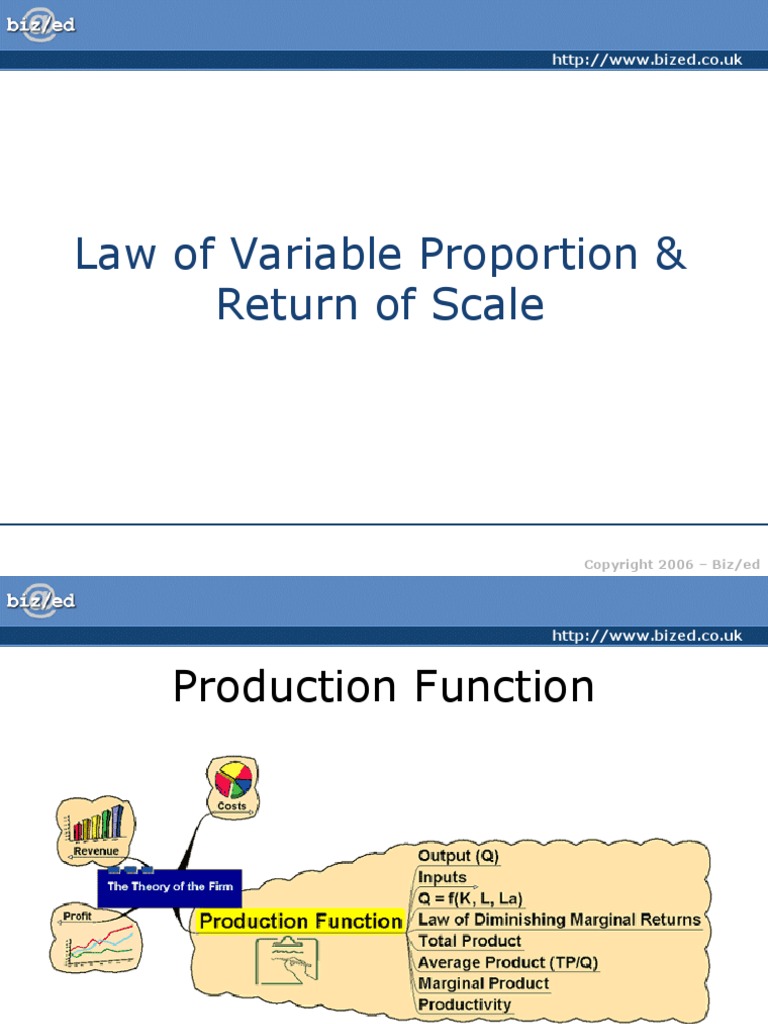 biz/ed

http://www.bized.co.uk

Law of Variable Proportion & Return of Scale

Copyright 2006 – Biz/ed

biz/ed

http://www.bized.co.uk

Production Function

Costs

Revenue

The Theory of the Firm

Profit

Production Function

Output (Q)
Inputs
Q = f(K, L, La)
Law of Diminishing Marginal Returns
Total Product
Average Product (TP/Q)
Marginal Product
Productivity